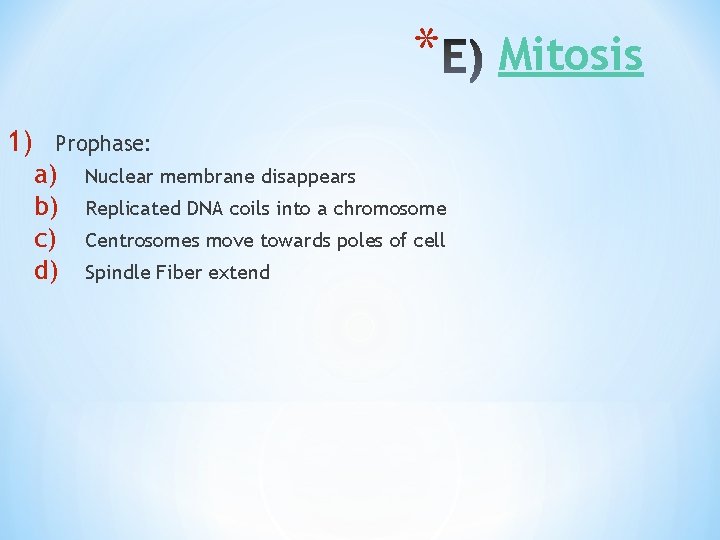 *E) Mitosis

1) Prophase:
a) Nuclear membrane disappears
b) Replicated DNA coils into a chromosome
c) Centrosomes move towards poles of cell
d) Spindle Fiber extend